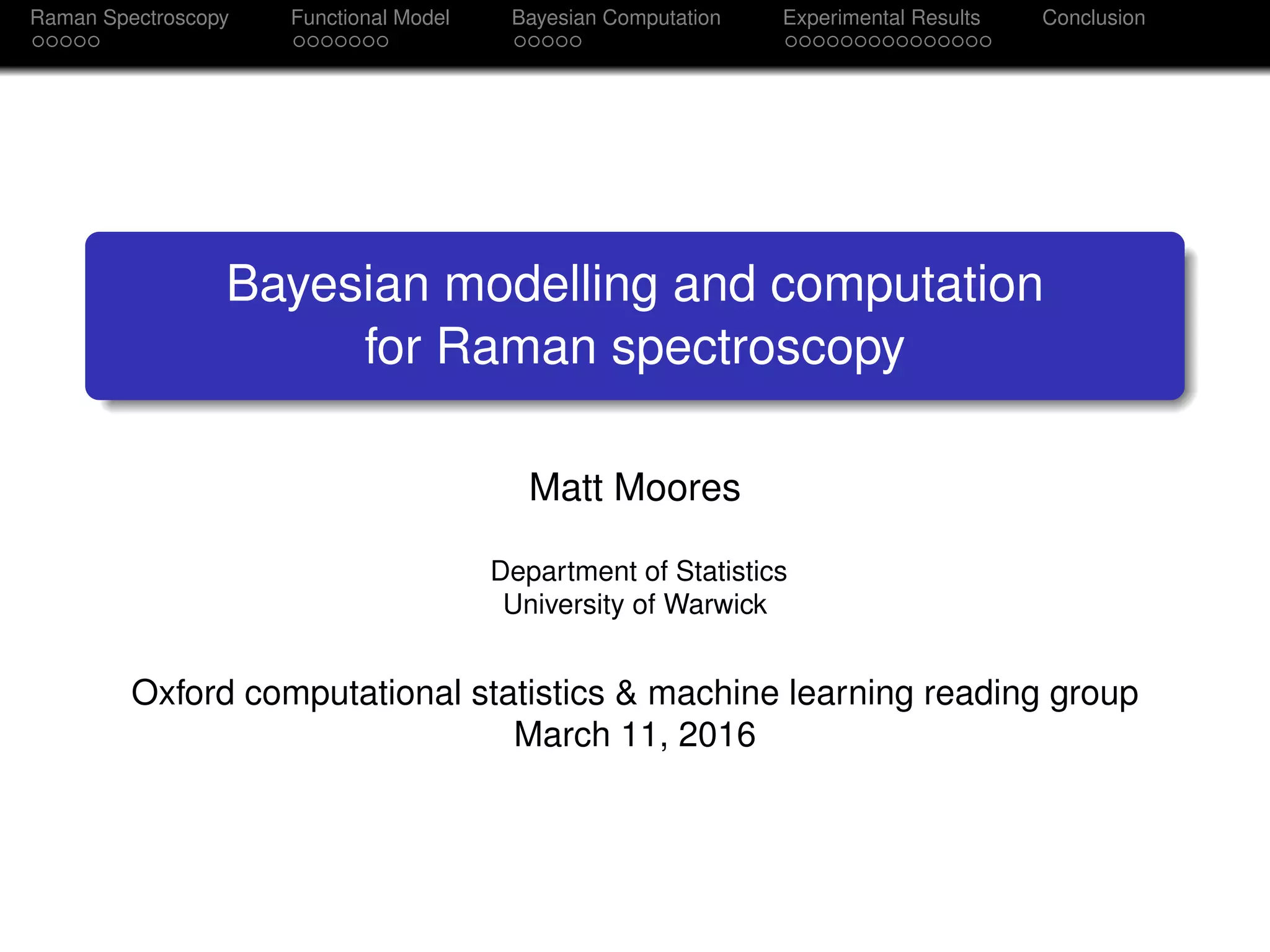 Raman Spectroscopy Functional Model Bayesian Computation Experimental Results Conclusion

Bayesian modelling and computation for Raman spectroscopy

Matt Moores

Department of Statistics
University of Warwick

Oxford computational statistics & machine learning reading group
March 11, 2016